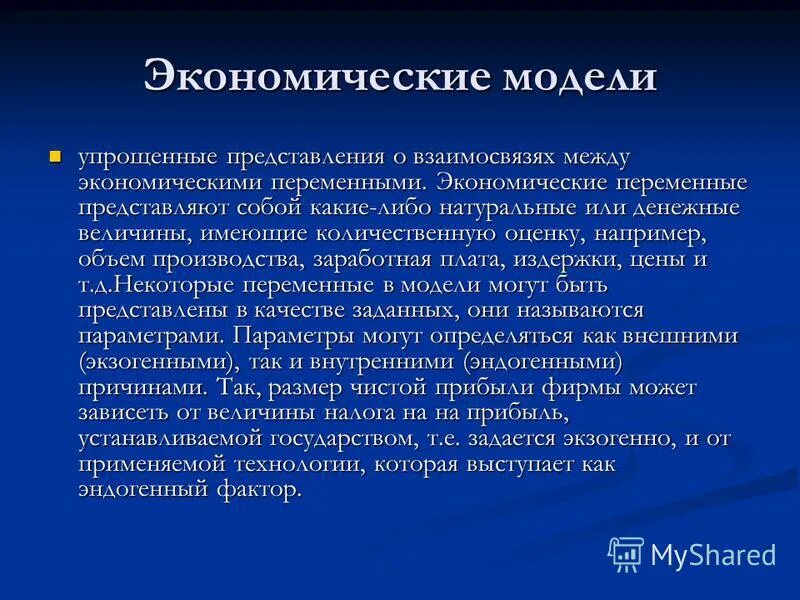 Экономические модели

упрощенные представления о взаимосвязях между экономическими переменными. Экономические переменные представляют собой какие-либо натуральные или денежные величины, имеющие количественную оценку, например, объем производства, заработная плата, издержки, цены и т.д.Некоторые переменные в модели могут быть представлены в качестве заданных, они называются параметрами. Параметры могут определяться как внешними (экзогенными), так и внутренними (эндогенными) причинами. Так, размер чистой прибыли фирмы может зависеть от величины налога на на прибыль, устанавливаемой государством, т.е. задается экзогенно, и от применяемой технологии, которая выступает как эндогенный фактор.

MyShared